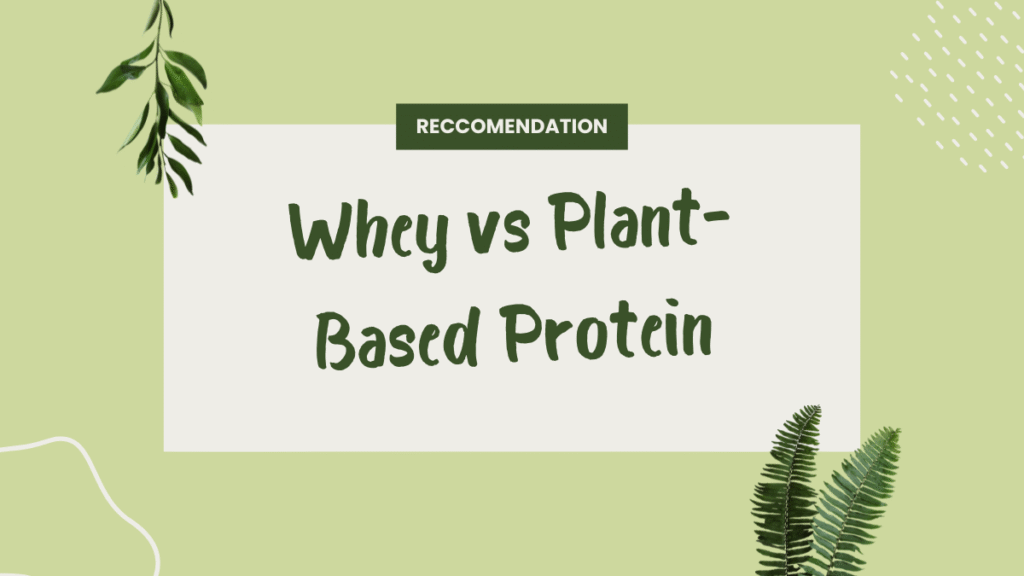 RECCOMENDATION

Whey vs Plant-Based Protein